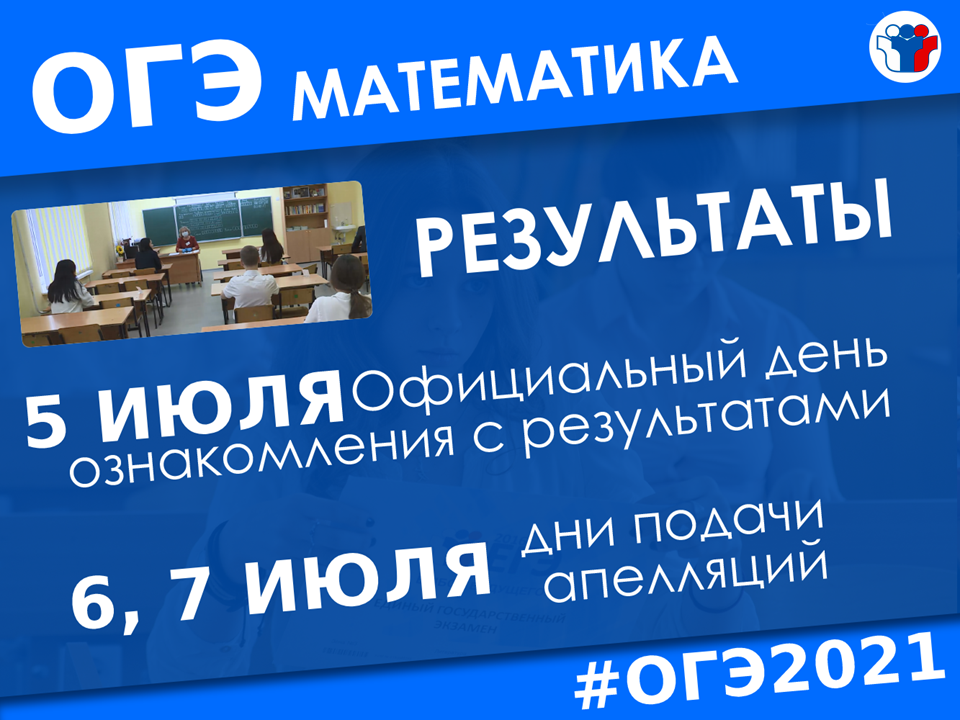 ОГЭ МАТЕМАТИКА

РЕЗУЛЬТАТЫ

5 ИЮЛЯ Официальный день ознакомления с результатами

6, 7 ИЮЛЯ дни подачи апелляций

#ОГЭ2021